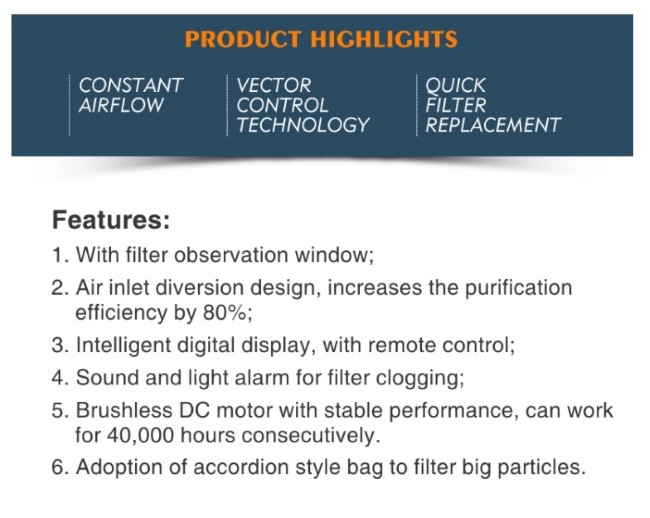 PRODUCT HIGHLIGHTS

CONSTANT AIRFLOW

VECTOR CONTROL TECHNOLOGY

QUICK FILTER REPLACEMENT

Features:

1. With filter observation window;

2. Air inlet diversion design, increases the purification efficiency by 80%;

3. Intelligent digital display, with remote control;

4. Sound and light alarm for filter clogging;

5. Brushless DC motor with stable performance, can work for 40,000 hours consecutively.

6. Adoption of accordion style bag to filter big particles.